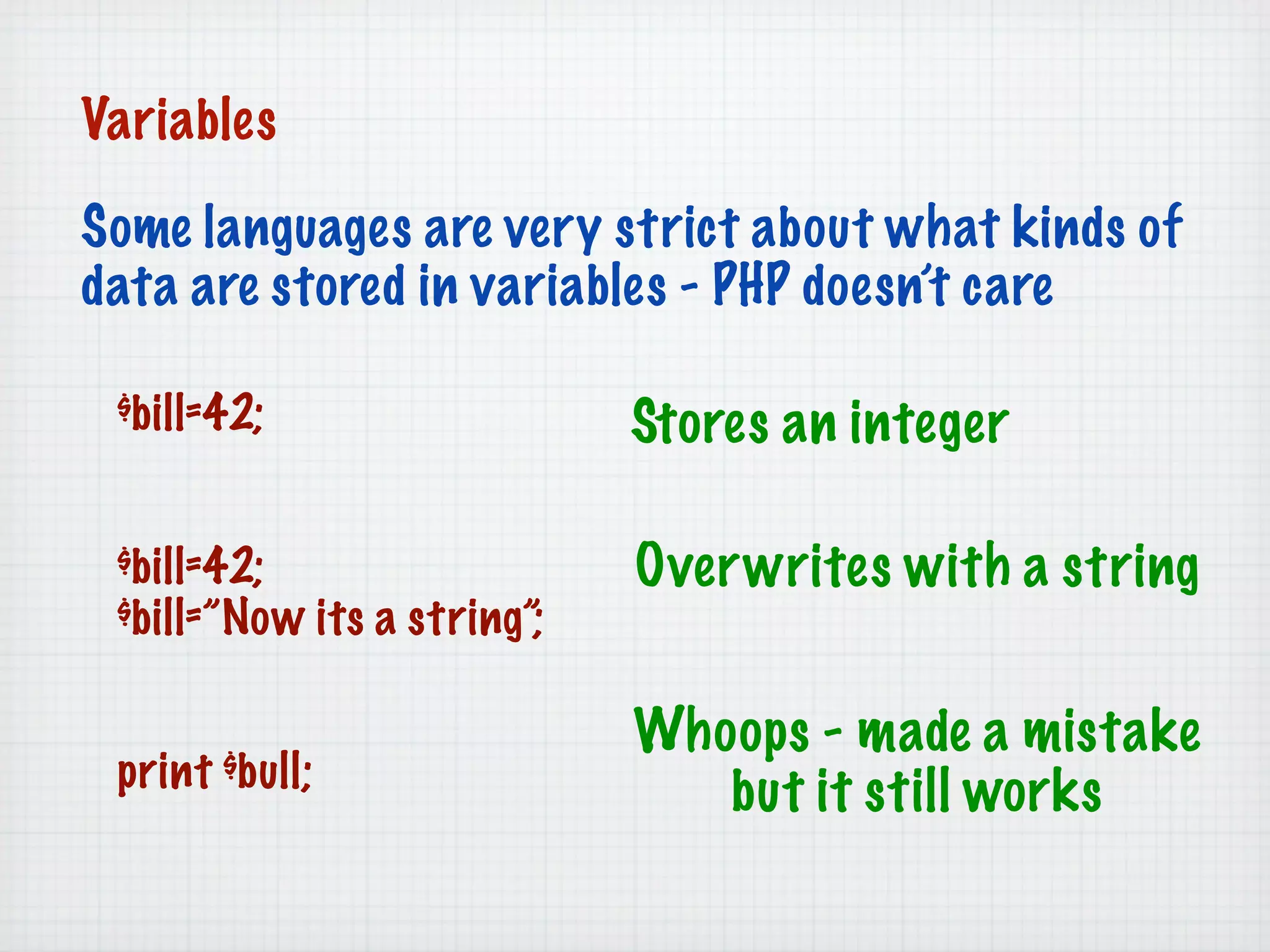 Variables

Some languages are very strict about what kinds of data are stored in variables - PHP doesn't care

$bill=42;

Stores an integer

$bill=42;
$bill="Now its a string";

Overwrites with a string

print $bull;

Whoops - made a mistake but it still works